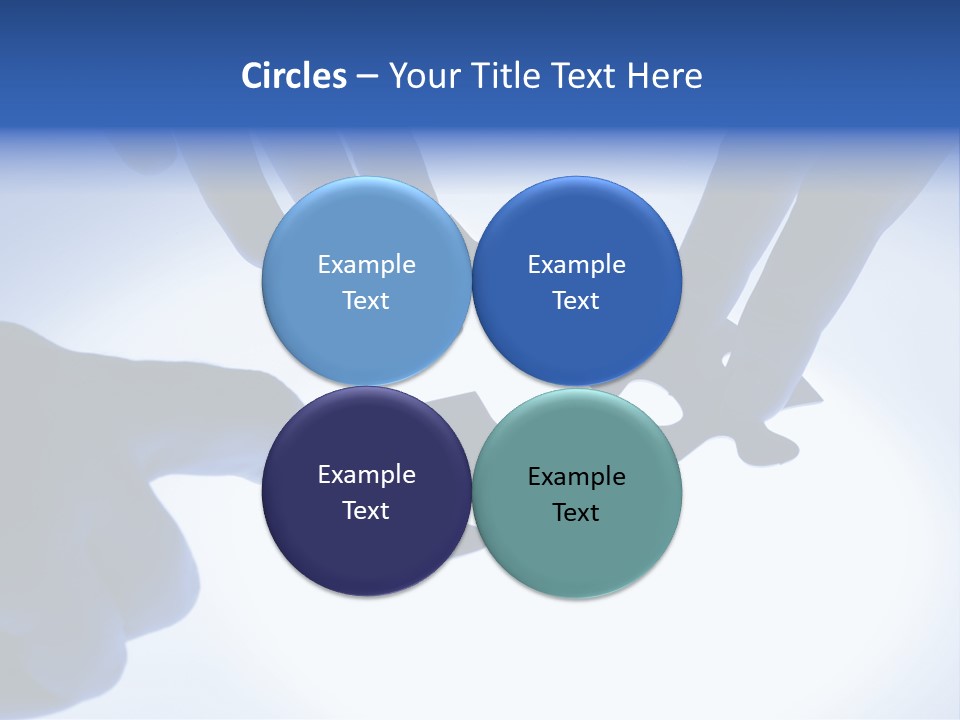 Circles – Your Title Text Here

Example Text

Example Text

Example Text

Example Text